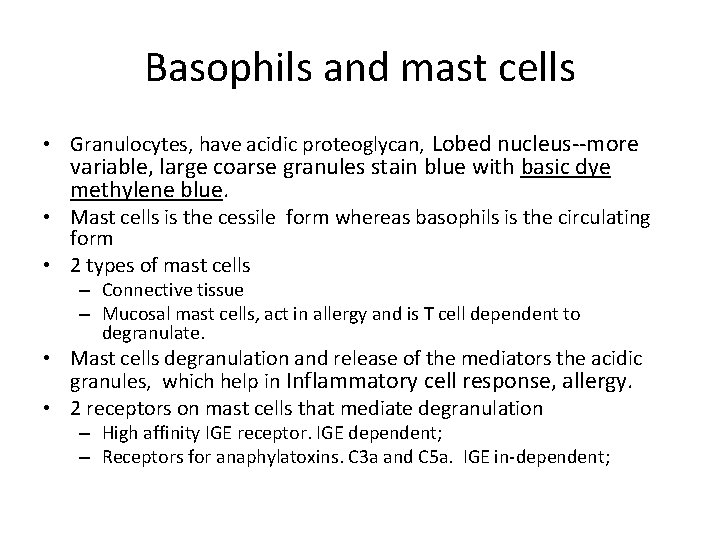 Basophils and mast cells

• Granulocytes, have acidic proteoglycan, Lobed nucleus--more variable, large coarse granules stain blue with basic dye methylene blue.
• Mast cells is the cessile form whereas basophils is the circulating form
• 2 types of mast cells
– Connective tissue
– Mucosal mast cells, act in allergy and is T cell dependent to degranulate.
• Mast cells degranulation and release of the mediators the acidic granules, which help in Inflammatory cell response, allergy.
• 2 receptors on mast cells that mediate degranulation
– High affinity IGE receptor. IGE dependent;
– Receptors for anaphylatoxins. C3a and C5a. IGE in-dependent;